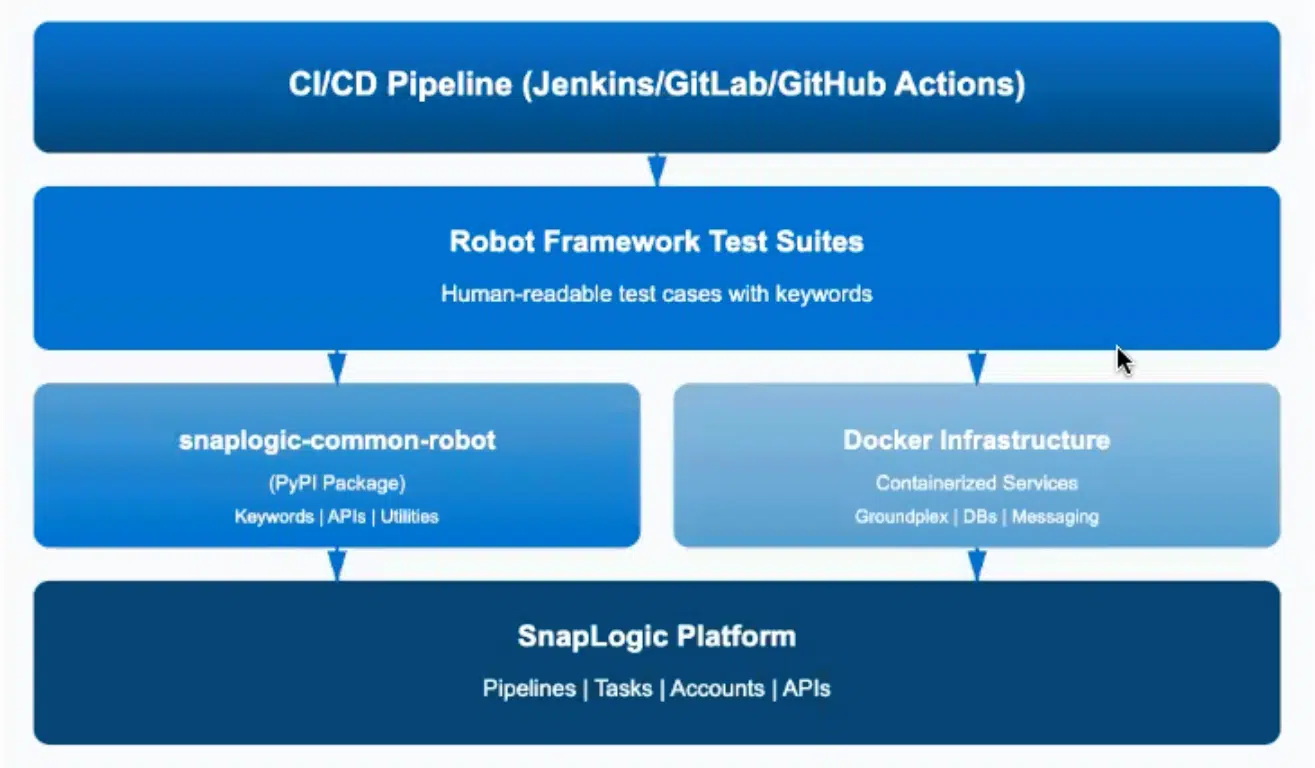 CI/CD Pipeline (Jenkins/GitLab/GitHub Actions)

Robot Framework Test Suites

Human-readable test cases with keywords

snaplogic-common-robot

(PyPI Package)

Keywords | APIs | Utilities

Docker Infrastructure

Containerized Services

Groundplex | DBs | Messaging

SnapLogic Platform

Pipelines | Tasks | Accounts | APIs